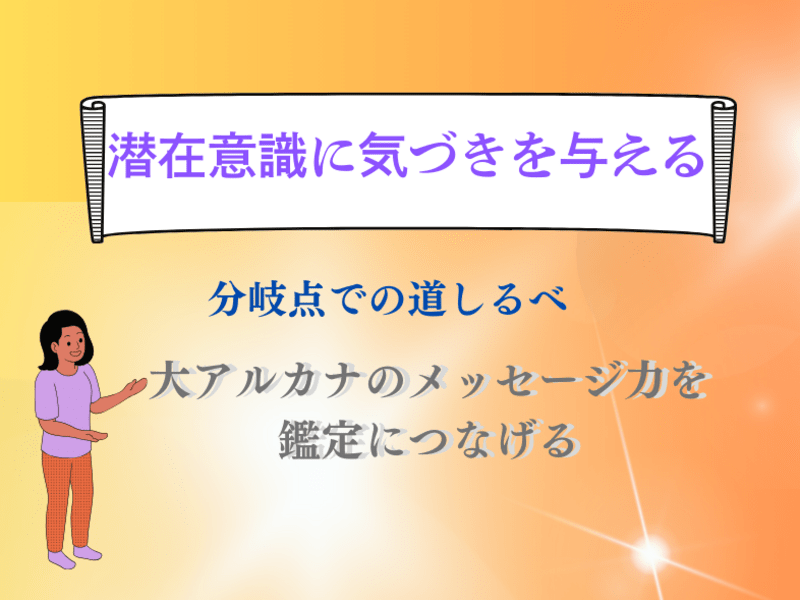 潜在意識に気づきを与える

分岐点での道しるべ

大アルカナのメッセージ力を鑑定につなげる